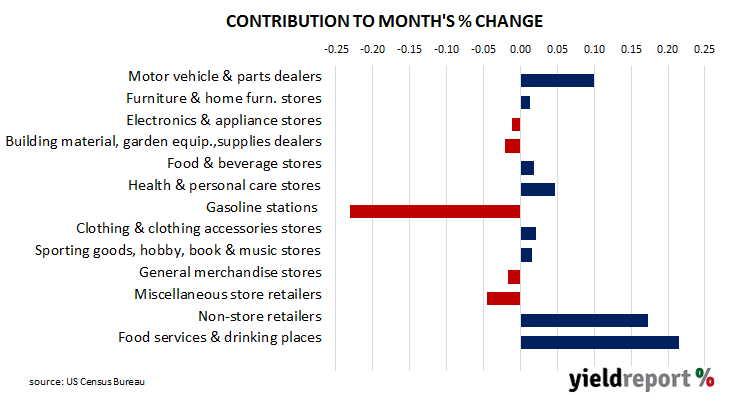 CONTRIBUTION TO MONTH'S % CHANGE

-0.25 -0.20 -0.15 -0.10 -0.05 0.00 0.05 0.10 0.15 0.20 0.25

Motor vehicle & parts dealers
Furniture & home furn. stores
Electronics & appliance stores
Building material, garden equip.,supplies dealers
Food & beverage stores
Health & personal care stores
Gasoline stations
Clothing & clothing accessories stores
Sporting goods, hobby, book & music stores
General merchandise stores
Miscellaneous store retailers
Non-store retailers
Food services & drinking places

source: US Census Bureau

yieldreport %